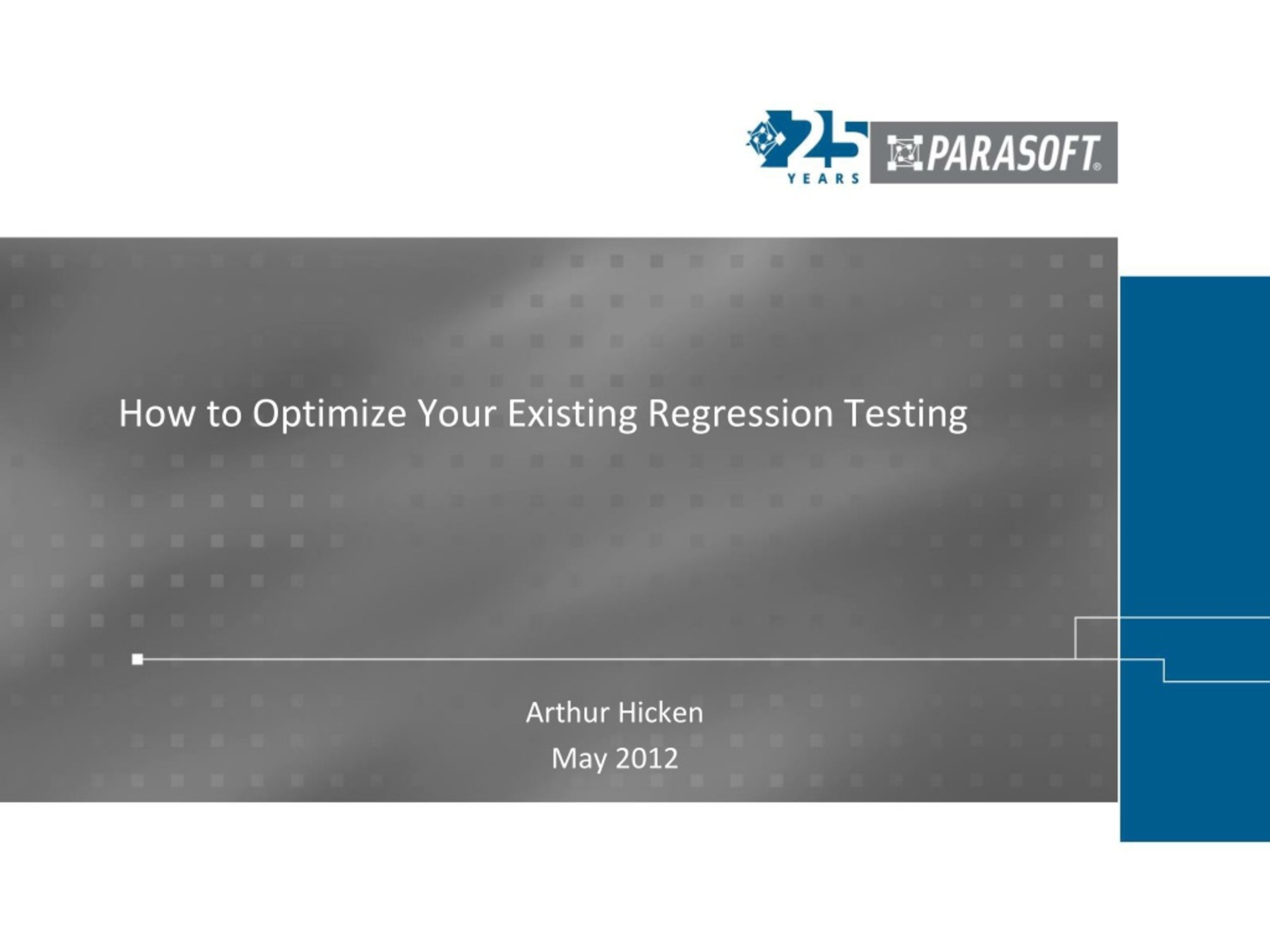 25 YEARS

PARASOFT®

How to Optimize Your Existing Regression Testing

Arthur Hicken
May 2012